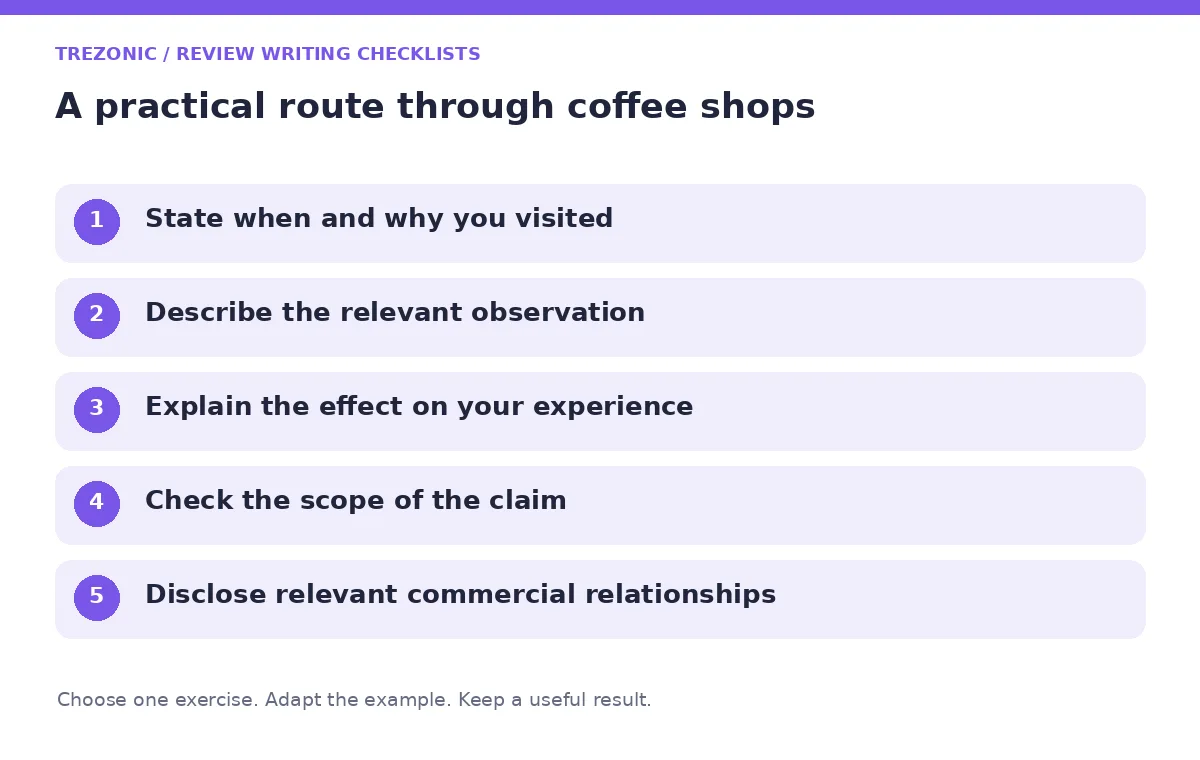 TREZONIC / REVIEW WRITING CHECKLISTS

A practical route through coffee shops

1 State when and why you visited

2 Describe the relevant observation

3 Explain the effect on your experience

4 Check the scope of the claim

5 Disclose relevant commercial relationships

Choose one exercise. Adapt the example. Keep a useful result.